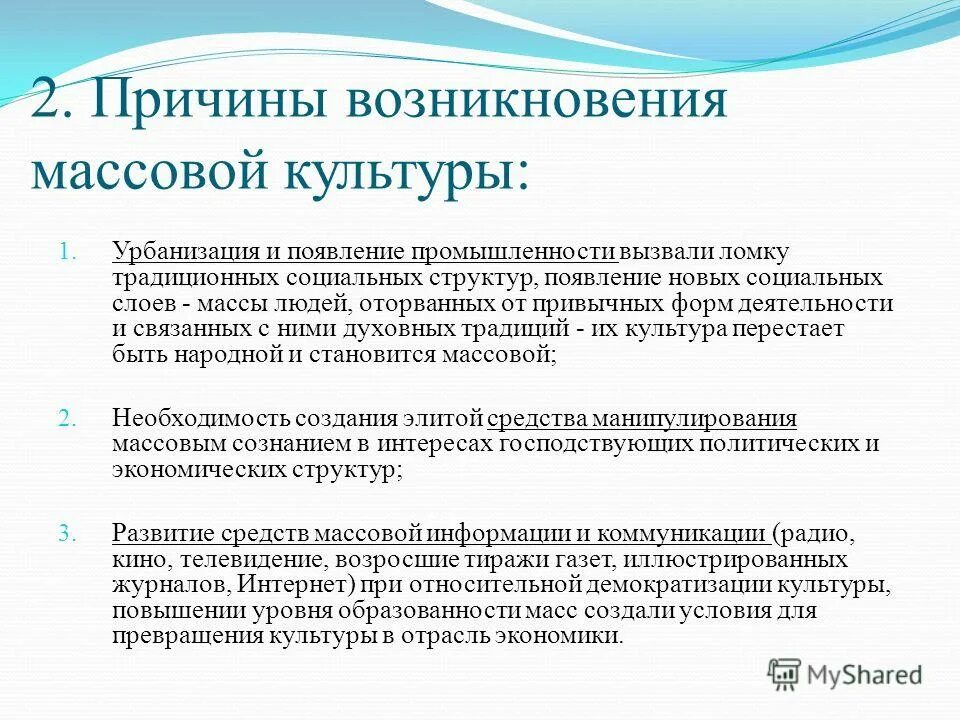 2. Причины возникновения массовой культуры:

1. Урбанизация и появление промышленности вызвали ломку традиционных социальных структур, появление новых социальных слоев - массы людей, оторванных от привычных форм деятельности и связанных с ними духовных традиций - их культура перестает быть народной и становится массовой;

2. Необходимость создания элитой средства манипулирования массовым сознанием в интересах господствующих политических и экономических структур;

3. Развитие средств массовой информации и коммуникации (радио, кино, телевидение, возросшие тиражи газет, иллюстрированных журналов, Интернет) при относительной демократизации культуры, повышении уровня образованности масс создали условия для превращения культуры в отрасль экономики.

MyShared